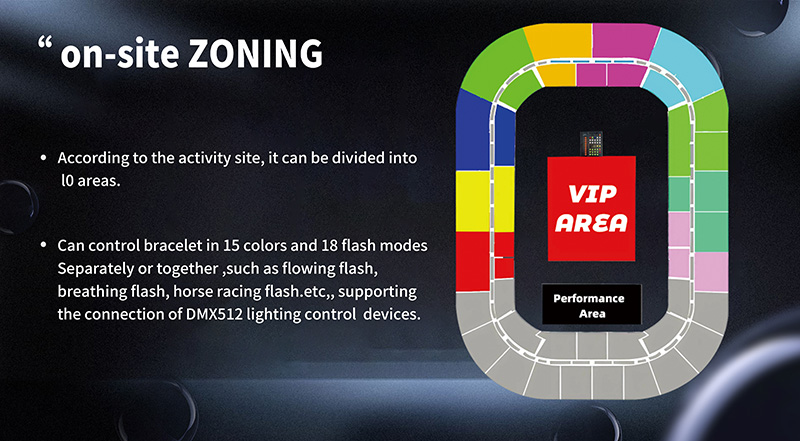 “ on-site ZONING

• According to the activity site, it can be divided into l0 areas.

• Can control bracelet in 15 colors and 18 flash modes Separately or together ,such as flowing flash, breathing flash, horse racing flash.etc,, supporting the connection of DMX512 lighting control devices.

VIP AREA

Performance Area